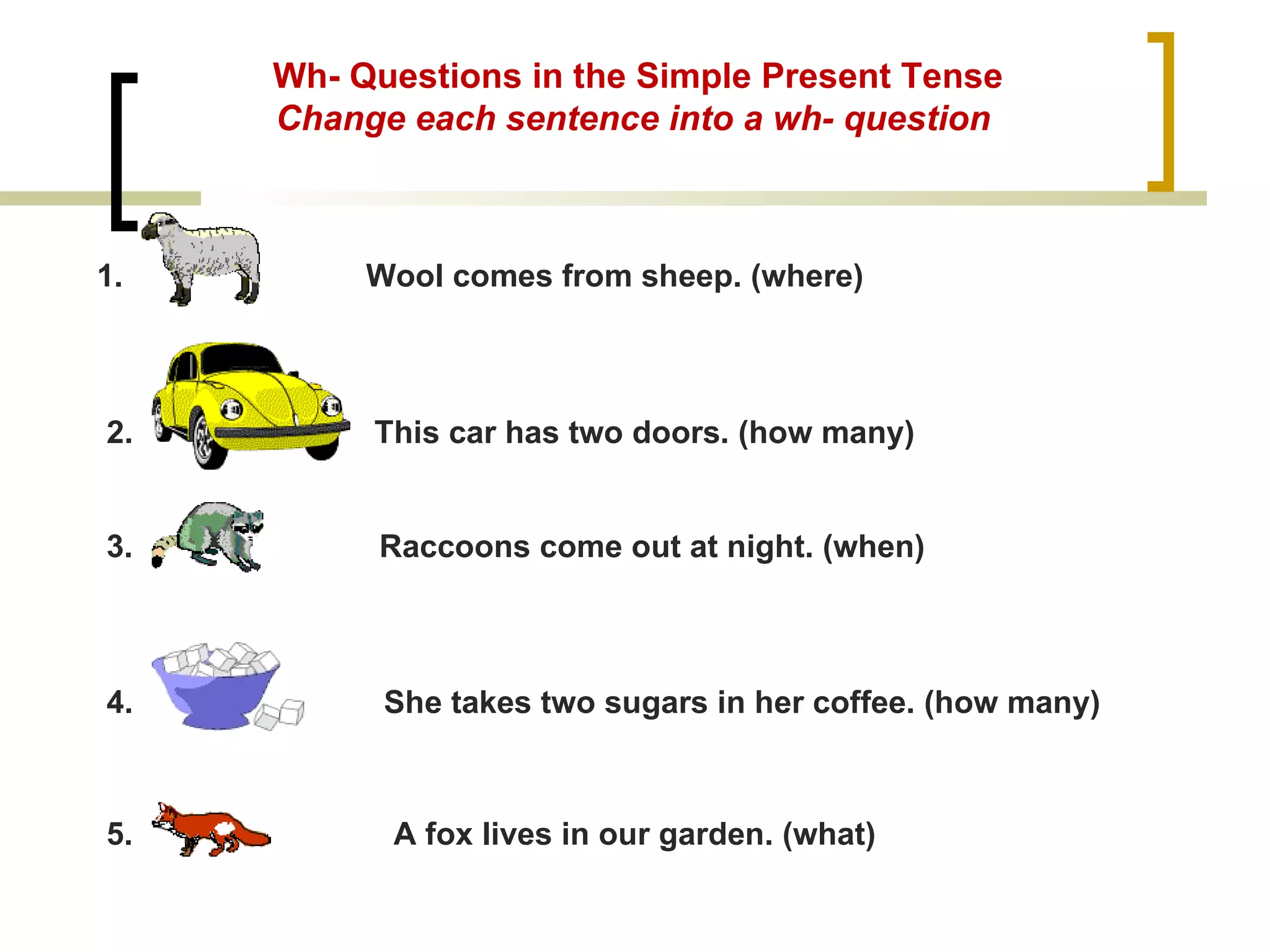 Wh- Questions in the Simple Present Tense
Change each sentence into a wh- question

1. Wool comes from sheep. (where)

2. This car has two doors. (how many)

3. Raccoons come out at night. (when)

4. She takes two sugars in her coffee. (how many)

5. A fox lives in our garden. (what)